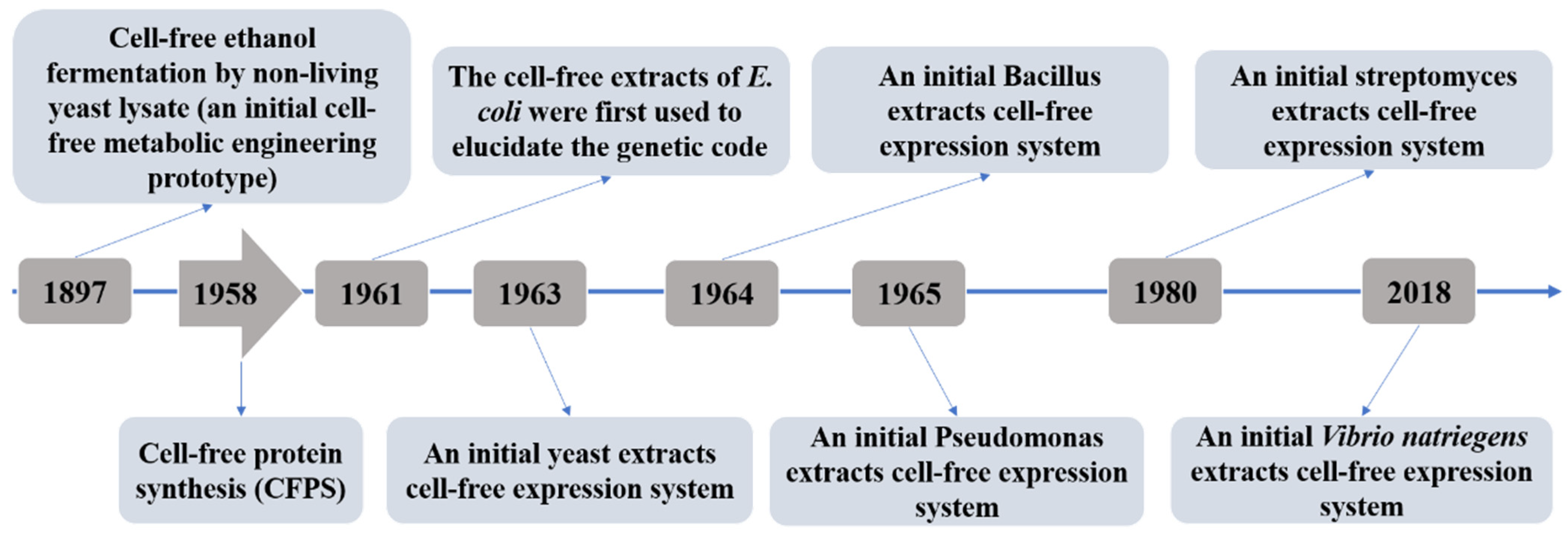 Cell-free ethanol fermentation by non-living yeast lysate (an initial cell-free metabolic engineering prototype)

The cell-free extracts of E. coli were first used to elucidate the genetic code

An initial Bacillus extracts cell-free expression system

An initial streptomyces extracts cell-free expression system

1897

1958

1961

1963

1964

1965

1980

2018

Cell-free protein synthesis (CFPS)

An initial yeast extracts cell-free expression system

An initial Pseudomonas extracts cell-free expression system

An initial Vibrio natriegens extracts cell-free expression system